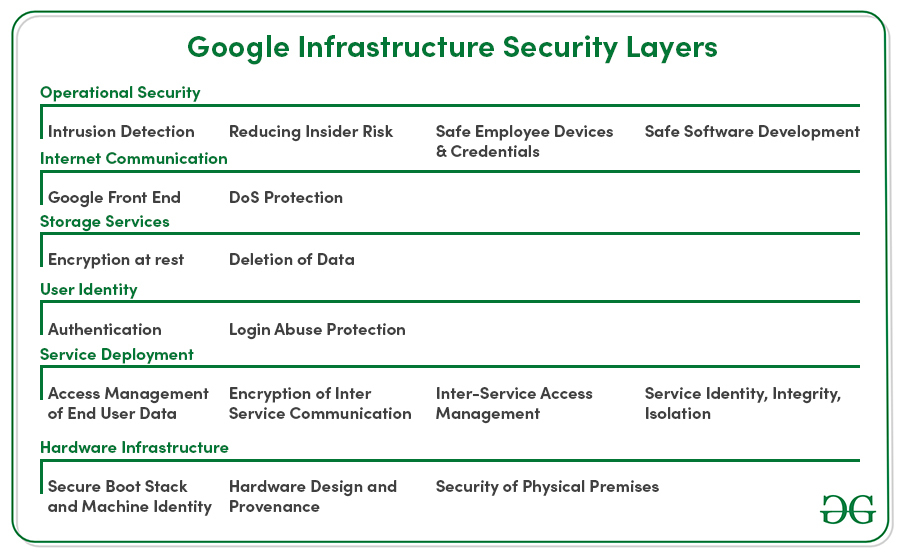 Google Infrastructure Security Layers

Operational Security

Intrusion Detection
Reducing Insider Risk
Safe Employee Devices & Credentials
Safe Software Development

Internet Communication

Google Front End
DoS Protection

Storage Services

Encryption at rest
Deletion of Data

User Identity

Authentication
Login Abuse Protection

Service Deployment

Access Management of End User Data
Encryption of Inter Service Communication
Inter-Service Access Management
Service Identity, Integrity, Isolation

Hardware Infrastructure

Secure Boot Stack and Machine Identity
Hardware Design and Provenance
Security of Physical Premises

GG